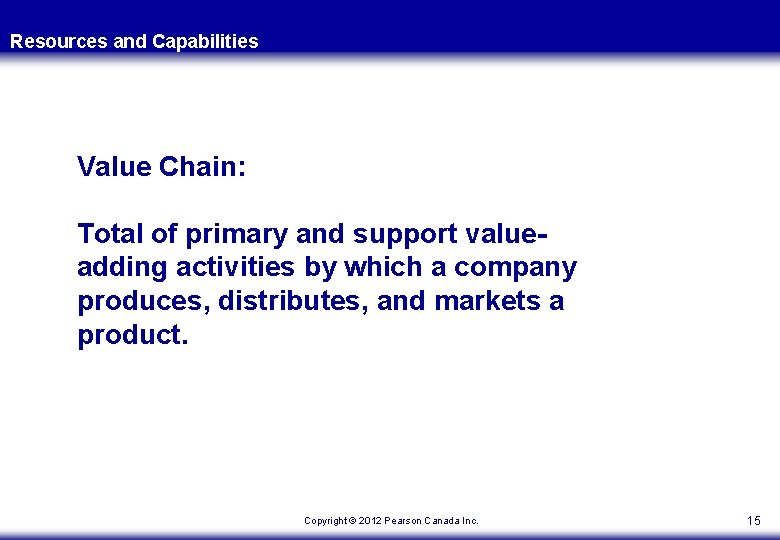 Resources and Capabilities

Value Chain:

Total of primary and support value-adding activities by which a company produces, distributes, and markets a product.

Copyright © 2012 Pearson Canada Inc.

15